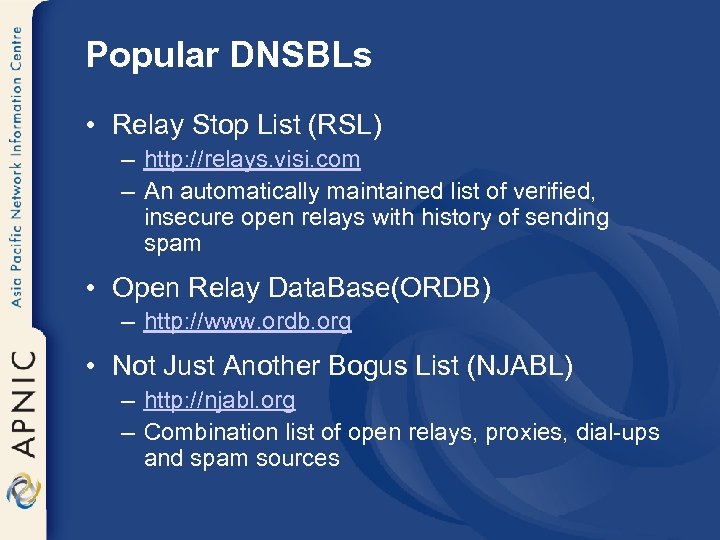 Asia Pacific Network Information Centre

APNIC

Popular DNSBLs

• Relay Stop List (RSL)
– http://relays.visi.com
– An automatically maintained list of verified, insecure open relays with history of sending spam

• Open Relay DataBase(ORDB)
– http://www.ordb.org

• Not Just Another Bogus List (NJABL)
– http://njabl.org
– Combination list of open relays, proxies, dial-ups and spam sources